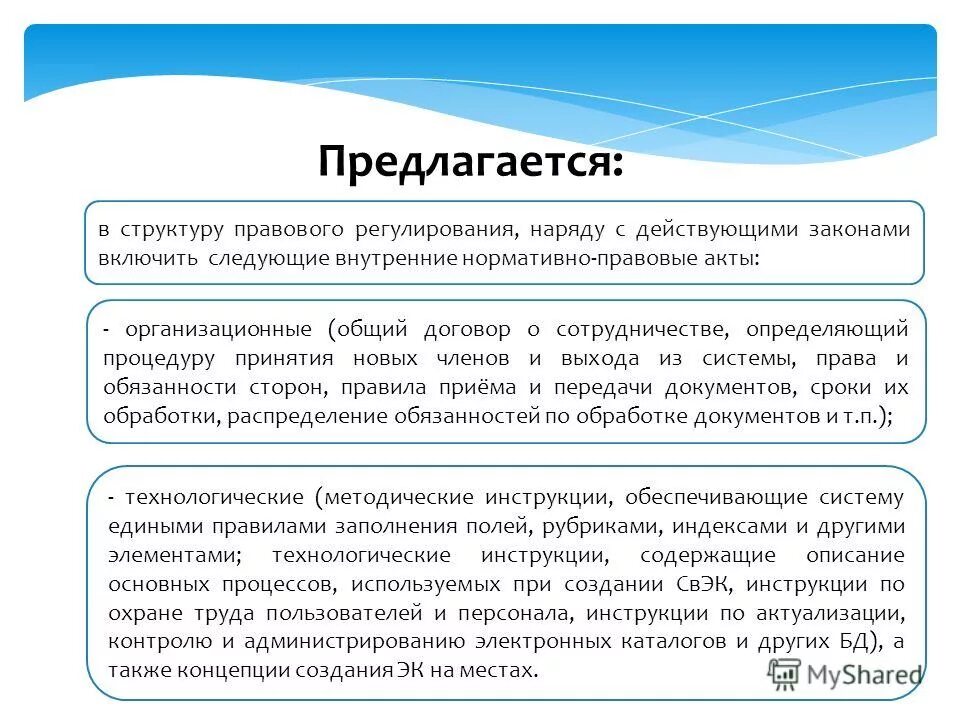 Предлагается:

в структуру правового регулирования, наряду с действующими законами включить следующие внутренние нормативно-правовые акты:

- организационные (общий договор о сотрудничестве, определяющий процедуру принятия новых членов и выхода из системы, права и обязанности сторон, правила приёма и передачи документов, сроки их обработки, распределение обязанностей по обработке документов и т.п.);

- технологические (методические инструкции, обеспечивающие систему едиными правилами заполнения полей, рубриками, индексами и другими элементами; технологические инструкции, содержащие описание основных процессов, используемых при создании СвЭК, инструкции по охране труда пользователей и персонала, инструкции по актуализации, контролю и администрированию электронных каталогов и других БД), а также концепции создания ЭК на местах.

MyShared